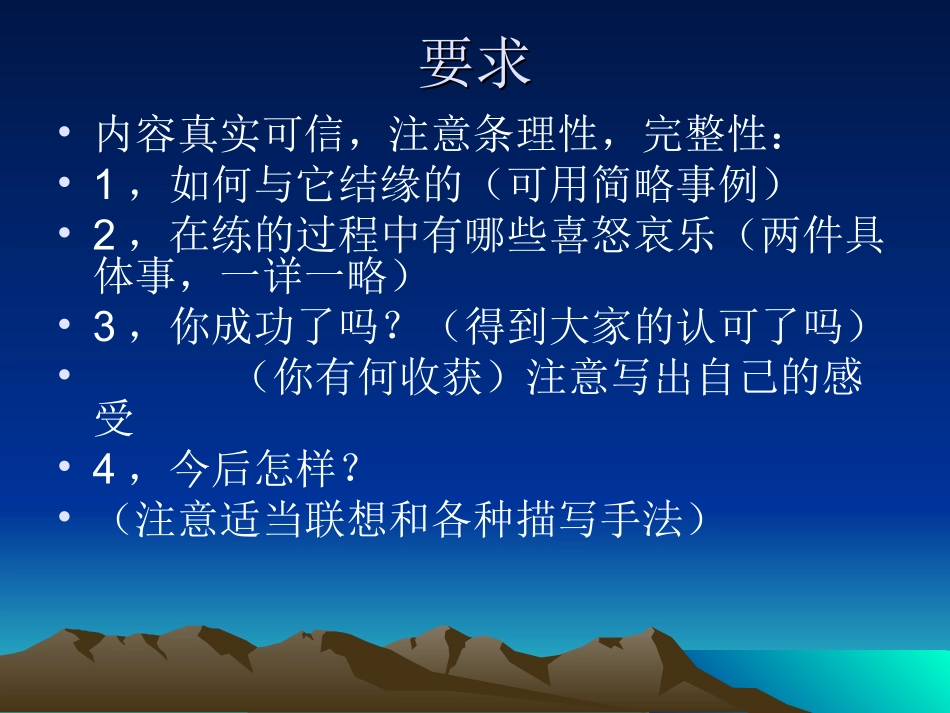 要求

• 内容真实可信，注意条理性，完整性：
• 1，如何与它结缘的（可用简略事例）
• 2，在练的过程中有哪些喜怒哀乐（两件具体事，一详一略）
• 3，你成功了吗？（得到大家的认可了吗）
• （你有何收获）注意写出自己的感受
• 4，今后怎样？
• （注意适当联想和各种描写手法）